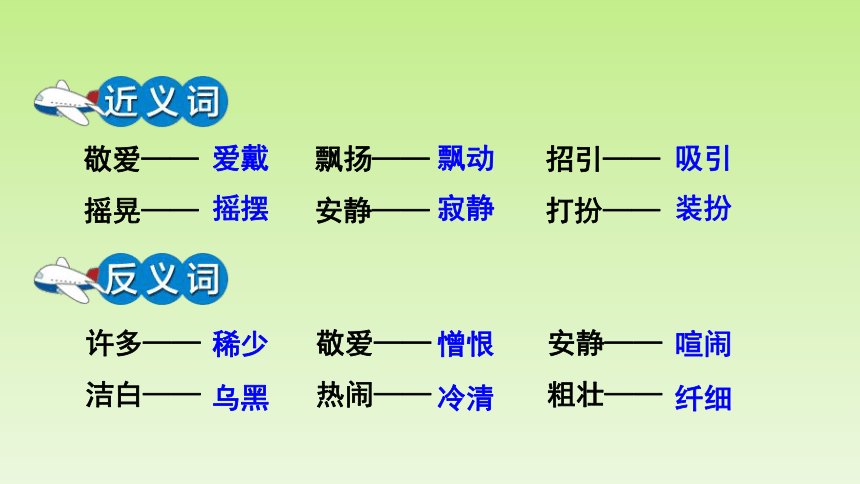 近义词

敬爱—— 爱戴　飘扬—— 飘动　招引—— 吸引

摇晃—— 摇摆　安静—— 寂静　打扮—— 装扮

反义词

许多—— 稀少　敬爱—— 憎恨　安静—— 喧闹

洁白—— 乌黑　热闹—— 冷清　粗壮—— 纤细